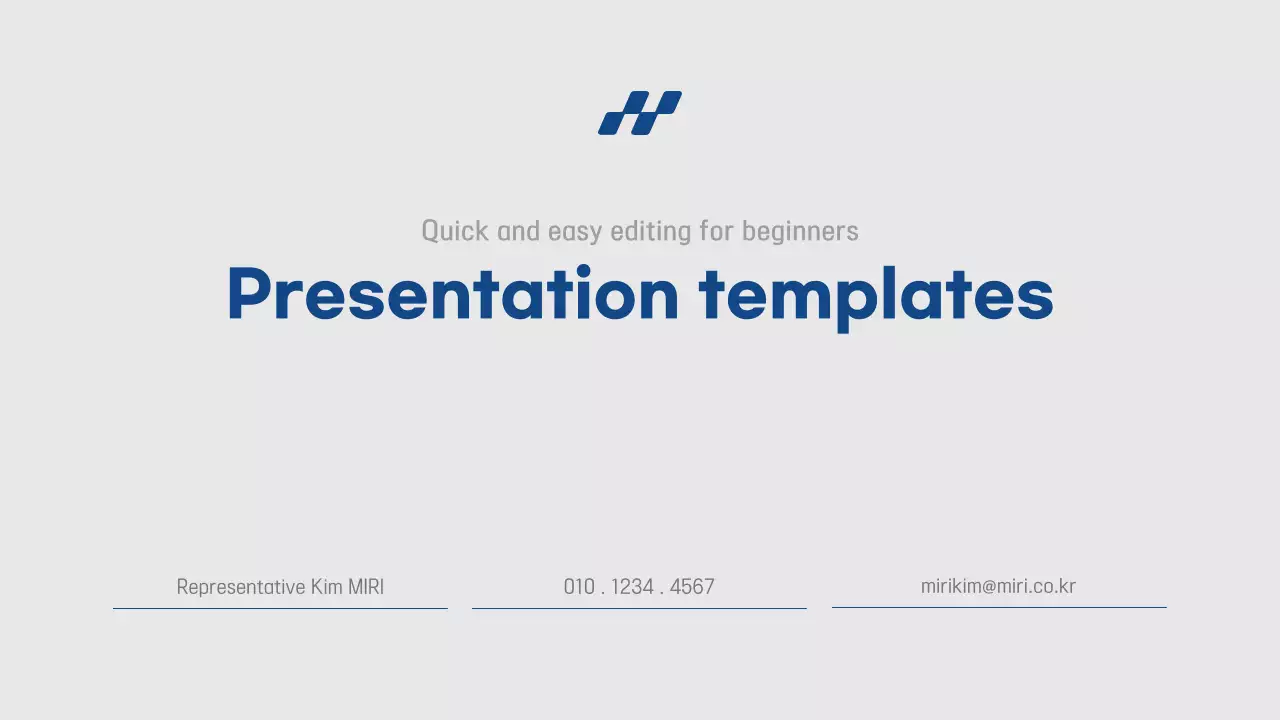 Quick and easy editing for beginners

Presentation templates

Representative Kim MIRI

010 . 1234 . 4567

mirikim@miri.co.kr